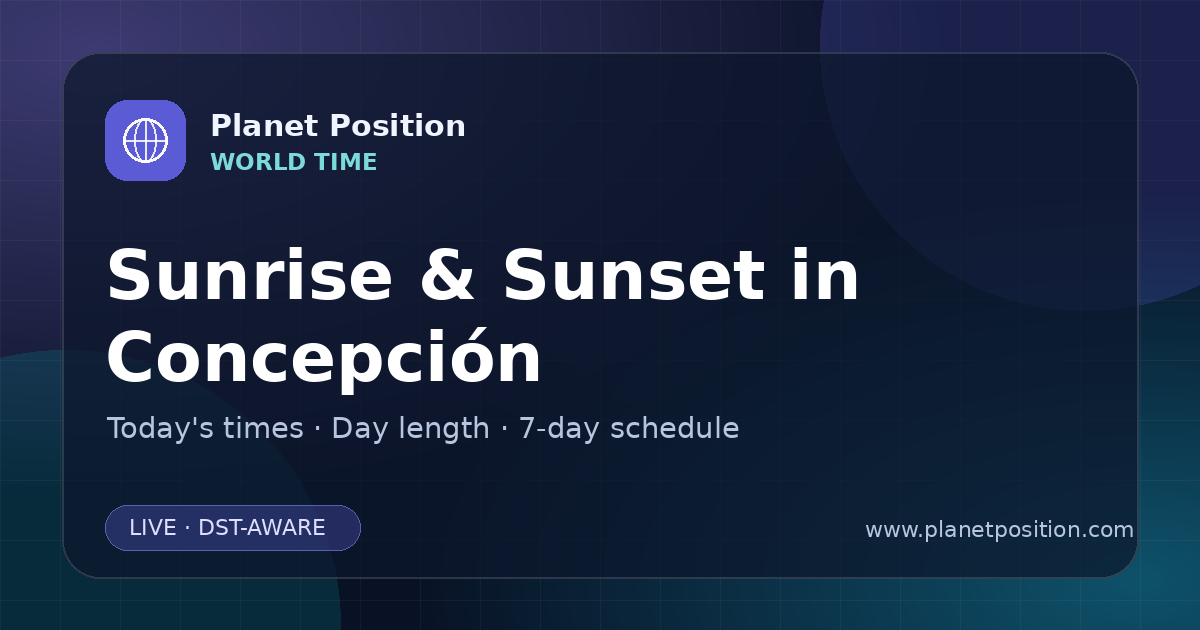 Planet Position
WORLD TIME

Sunrise & Sunset in Concepción

Today's times · Day length · 7-day schedule

LIVE · DST-AWARE

www.planetposition.com